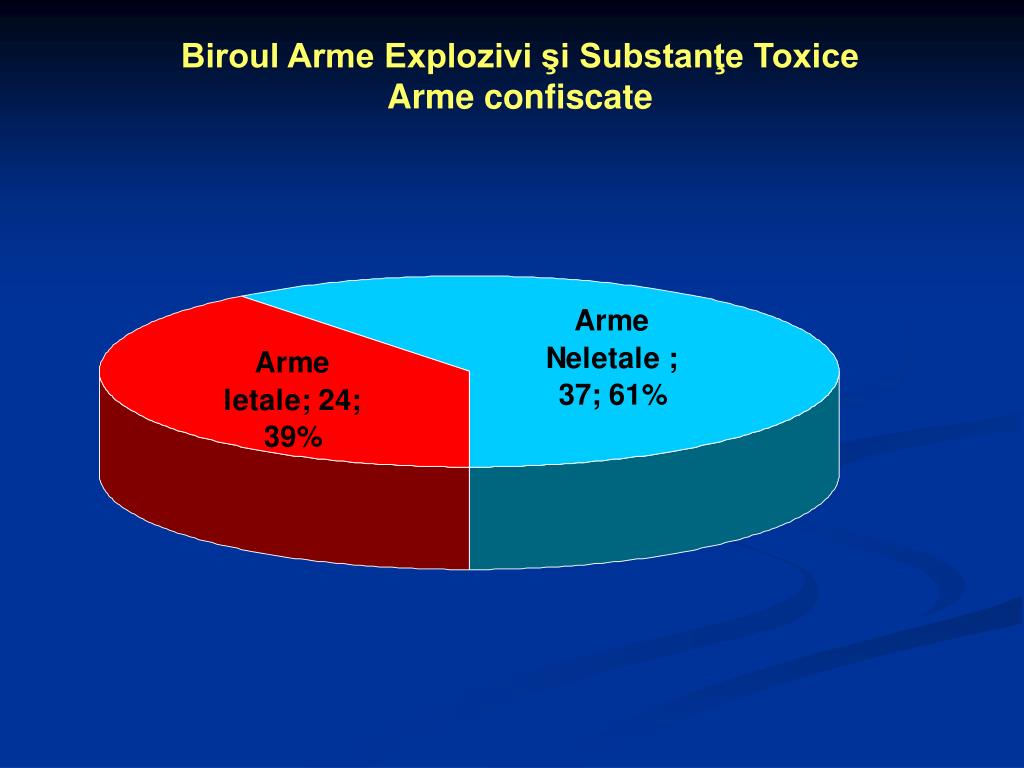 Biroul Arme Explozivi şi Substanţe Toxice
Arme confiscate

Arme letale; 24; 39%

Arme Neletale ; 37; 61%